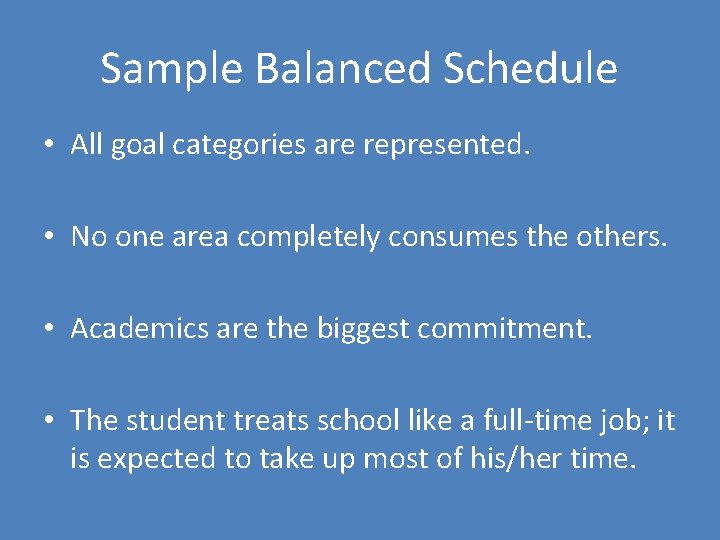 Sample Balanced Schedule

• All goal categories are represented.

• No one area completely consumes the others.

• Academics are the biggest commitment.

• The student treats school like a full-time job; it is expected to take up most of his/her time.